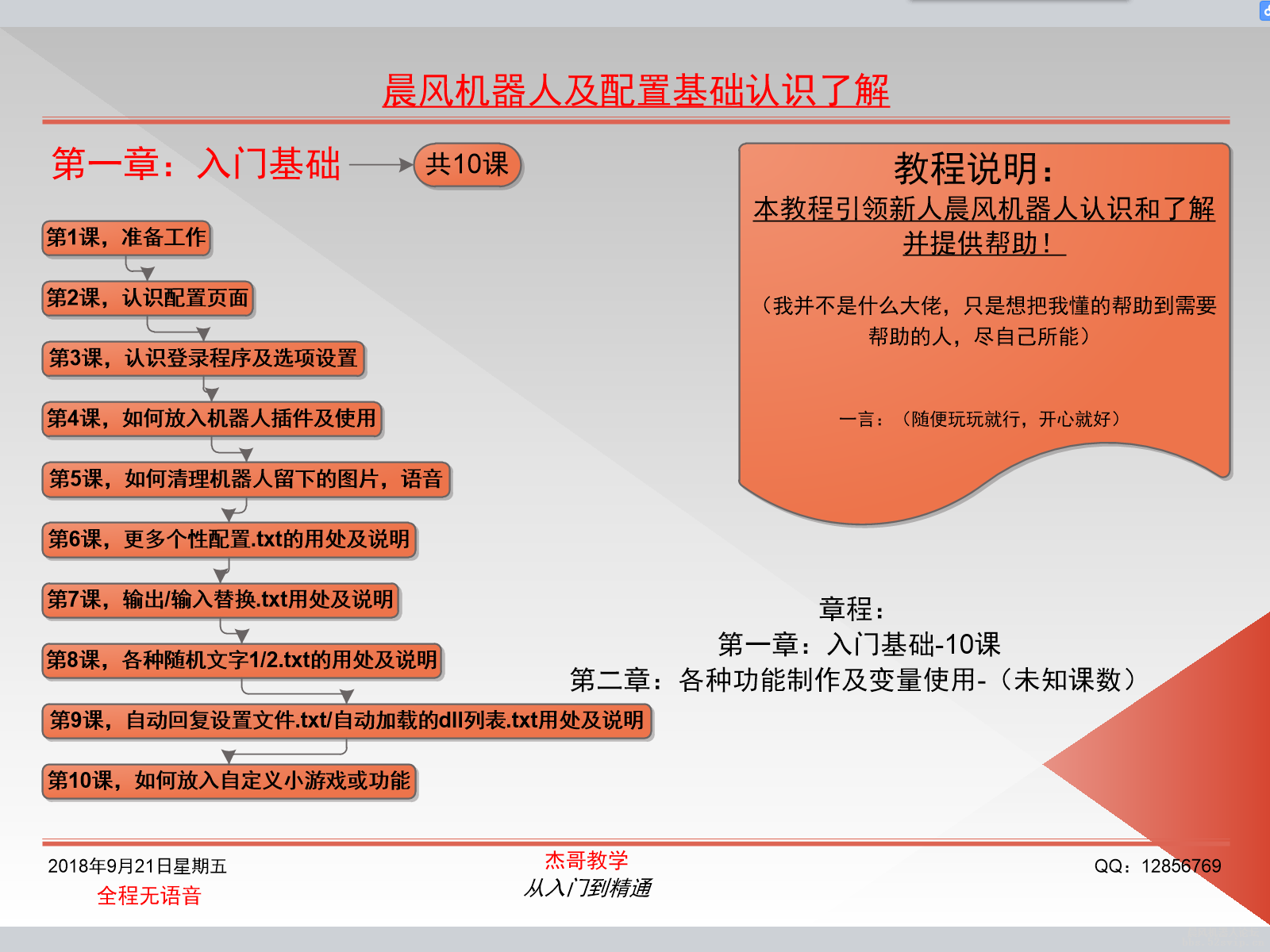 晨风机器人及配置基础认识了解

第一章：入门基础

共10课

第1课，准备工作

第2课，认识配置页面

第3课，认识登录程序及选项设置

第4课，如何放入机器人插件及使用

第5课，如何清理机器人留下的图片，语音

第6课，更多个性配置.txt的用处及说明

第7课，输出/输入替换.txt用处及说明

第8课，各种随机文字1/2.txt的用处及说明

第9课，自动回复设置文件.txt/自动加载的dll列表.txt用处及说明

第10课，如何放入自定义小游戏或功能

教程说明：

本教程引领新人晨风机器人认识和了解并提供帮助！

（我并不是什么大佬，只是想把我懂的帮助到需要帮助的人，尽自己所能）

一言：（随便玩玩就行，开心就好）

章程：

第一章：入门基础-10课

第二章：各种功能制作及变量使用-（未知课数）

2018年9月21日星期五

全程无语音

杰哥教学

从入门到精通

QQ：12856769